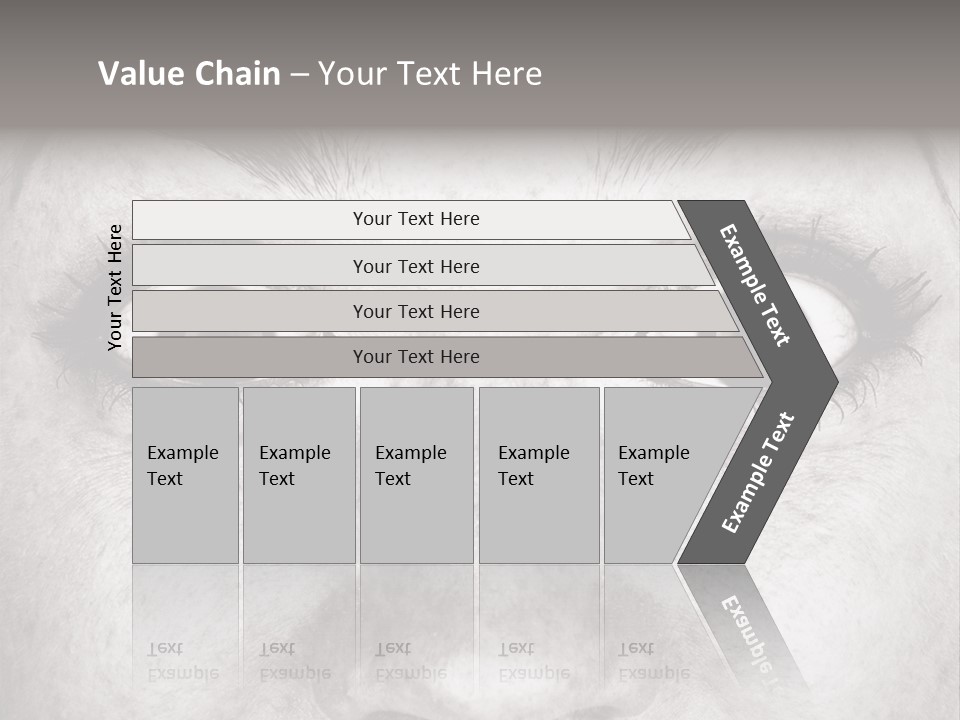 Value Chain – Your Text Here

Your Text Here

Your Text Here

Your Text Here

Your Text Here

Your Text Here

Example Text

Example Text

Example Text

Example Text

Example Text

Example Text

Example Text